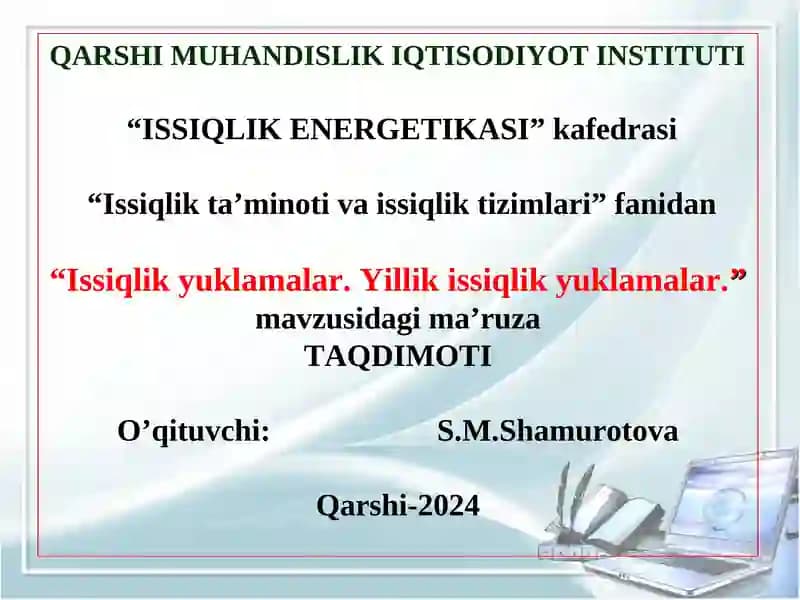 QARSHI MUHANDISLIK IQTISODIYOT INSTITUTI

“ISSIQLIK ENERGETIKASI” kafedrasi

“Issiqlik ta’minoti va issiqlik tizimlari” fanidan

“Issiqlik yuklamalar. Yillik issiqlik yuklamalar.” mavzusidagi ma’ruza TAQDIMOTI

O’qituvchi: S.M.Shamurotova

Qarshi-2024